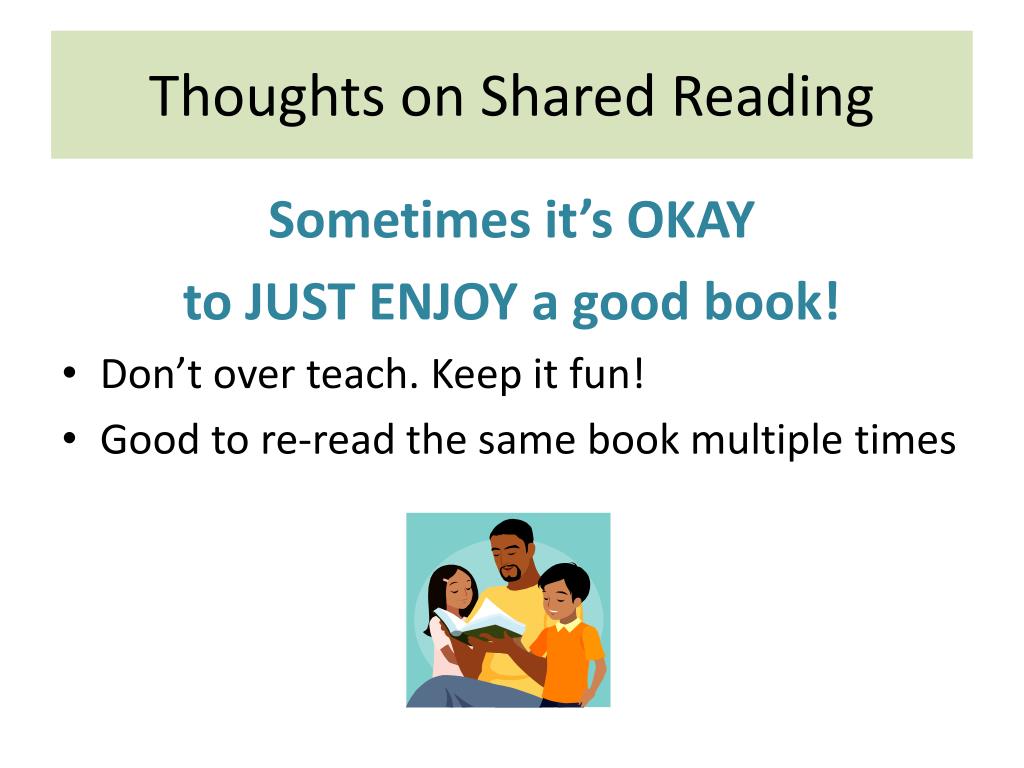 Thoughts on Shared Reading

Sometimes it’s OKAY
to JUST ENJOY a good book!

• Don’t over teach. Keep it fun!
• Good to re-read the same book multiple times